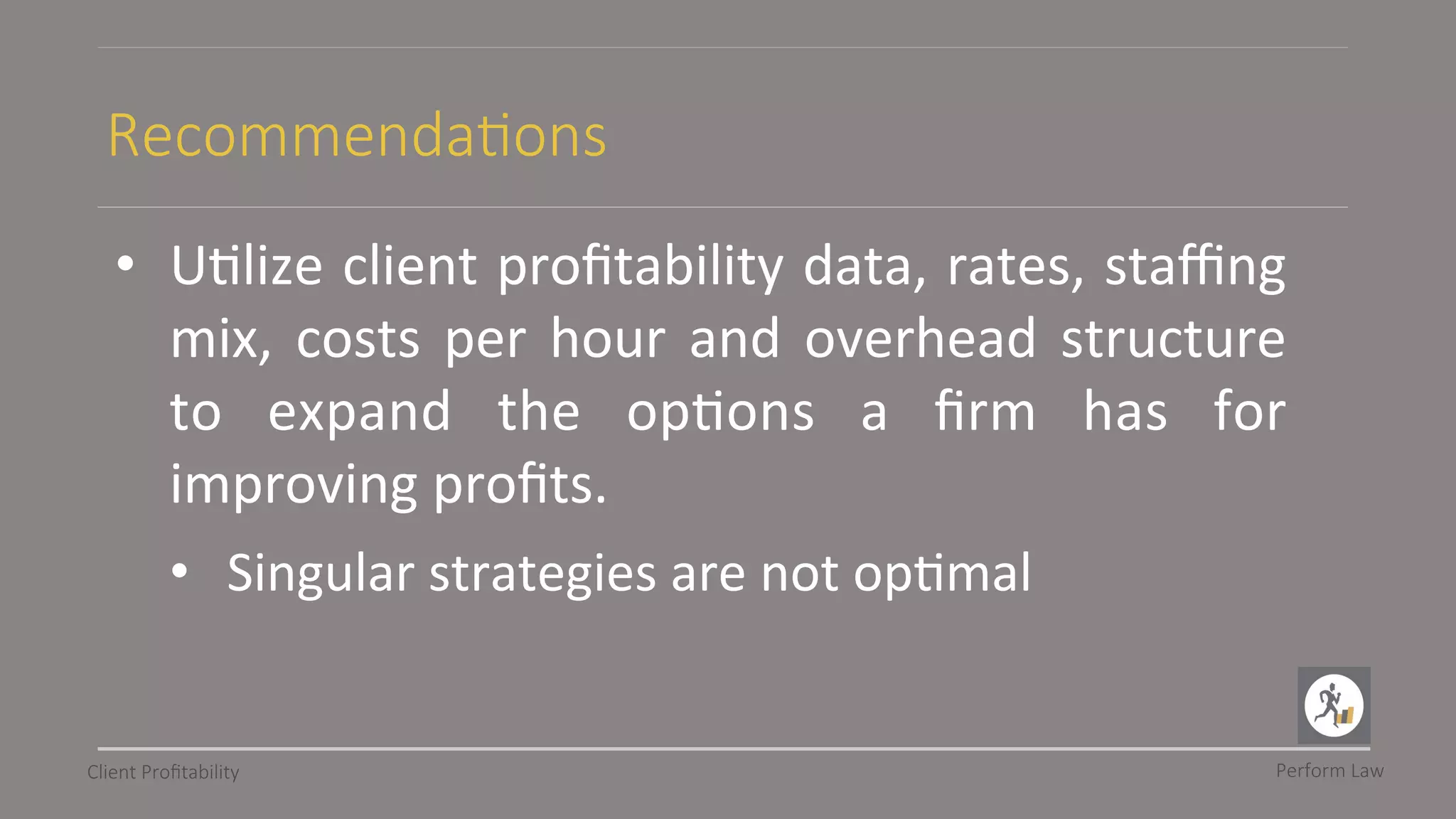 Recommendations

• Utilize client profitability data, rates, staffing mix, costs per hour and overhead structure to expand the options a firm has for improving profits.

• Singular strategies are not optimal

Client Profitability

Perform Law